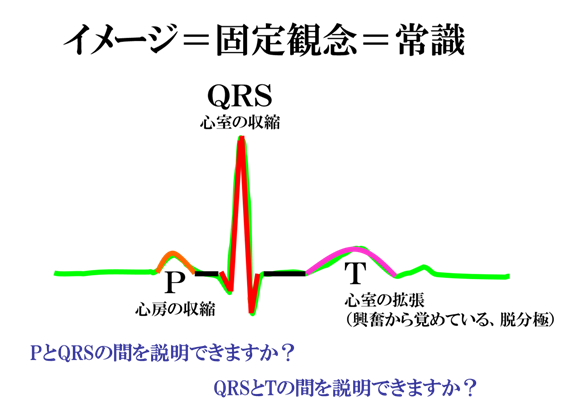 イメージ＝固定観念＝常識

QRS
心室の収縮

P
心房の収縮

T
心室の拡張
（興奮から覚めている、脱分極）

PとQRSの間を説明できますか？

QRSとTの間を説明できますか？